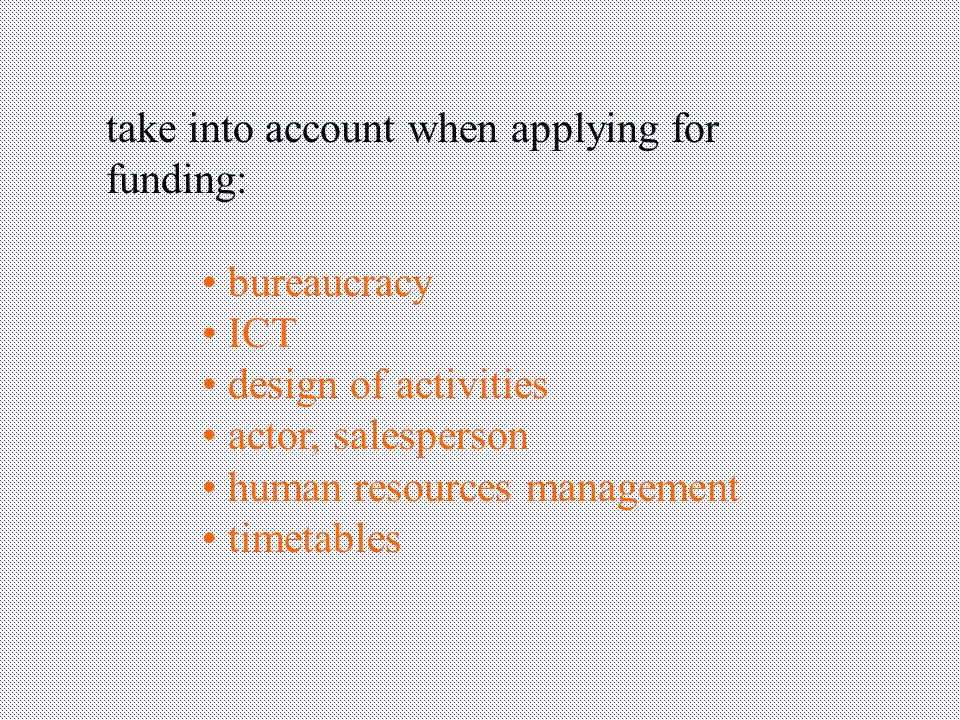 take into account when applying for funding:

• bureaucracy
• ICT
• design of activities
• actor, salesperson
• human resources management
• timetables